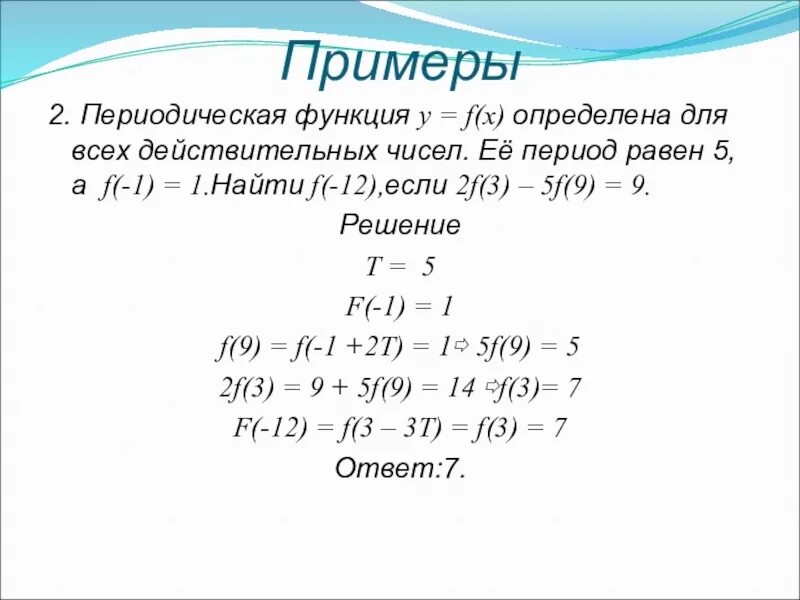 Примеры

2. Периодическая функция $y = f(x)$ определена для всех действительных чисел. Её период равен 5, а $f(-1) = 1$.Найти $f(-12)$,если $2f(3) – 5f(9) = 9$.

Решение

$T = 5$

$F(-1) = 1$

$f(9) = f(-1 +2T) = 1 \Rightarrow 5f(9) = 5$

$2f(3) = 9 + 5f(9) = 14 \Rightarrow f(3)= 7$

$F(-12) = f(3 – 3T) = f(3) = 7$

Ответ:7.